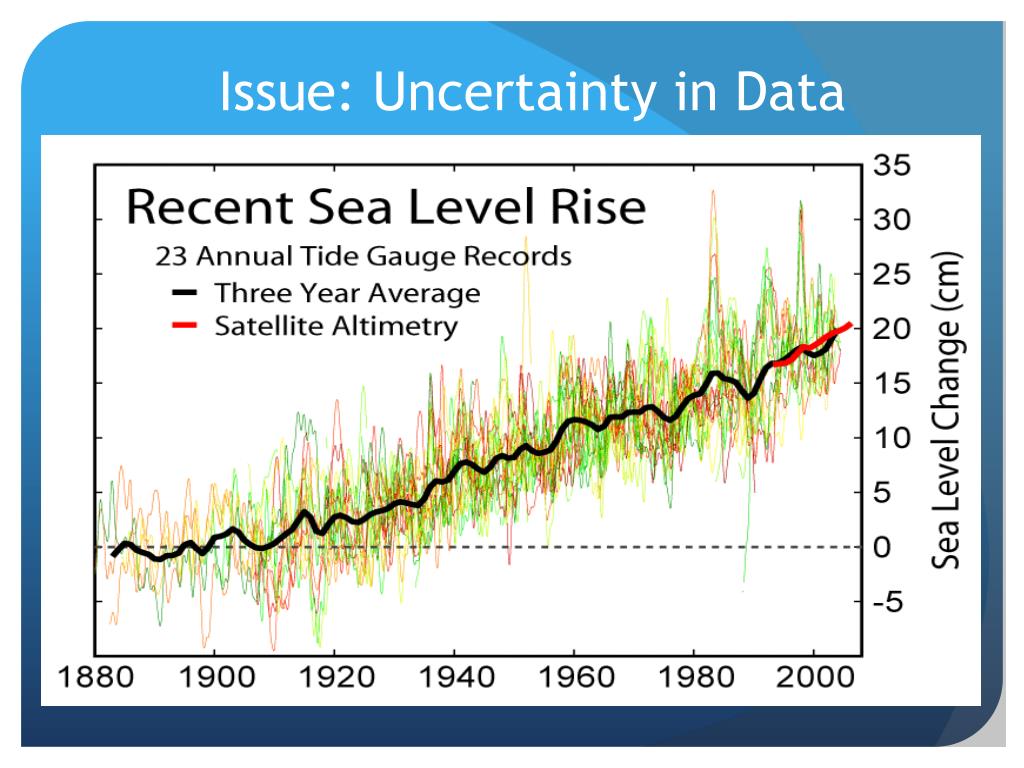 Issue: Uncertainty in Data

Recent Sea Level Rise
23 Annual Tide Gauge Records
Three Year Average
Satellite Altimetry

35
30
25
20
15
10
5
0
-5

Sea Level Change (cm)

1880 1900 1920 1940 1960 1980 2000